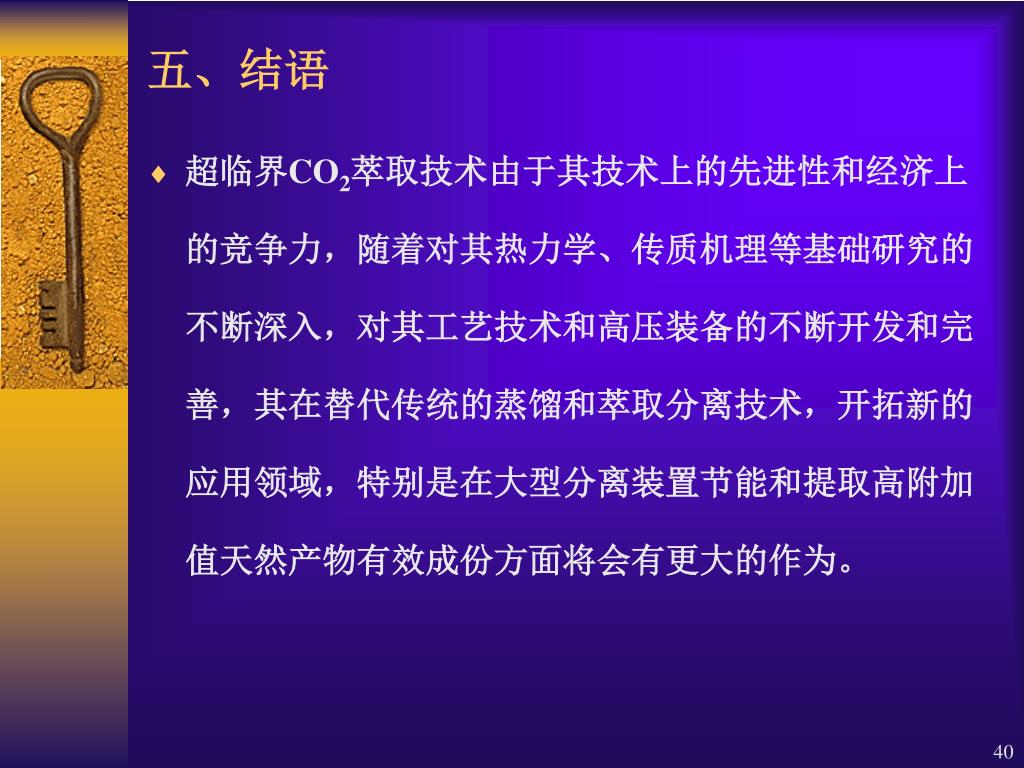 五、结语

♦ 超临界$CO_2$萃取技术由于其技术上的先进性和经济上的竞争力，随着对其热力学、传质机理等基础研究的不断深入，对其工艺技术和高压装备的不断开发和完善，其在替代传统的蒸馏和萃取分离技术，开拓新的应用领域，特别是在大型分离装置节能和提取高附加值天然产物有效成份方面将会有更大的作为。

40